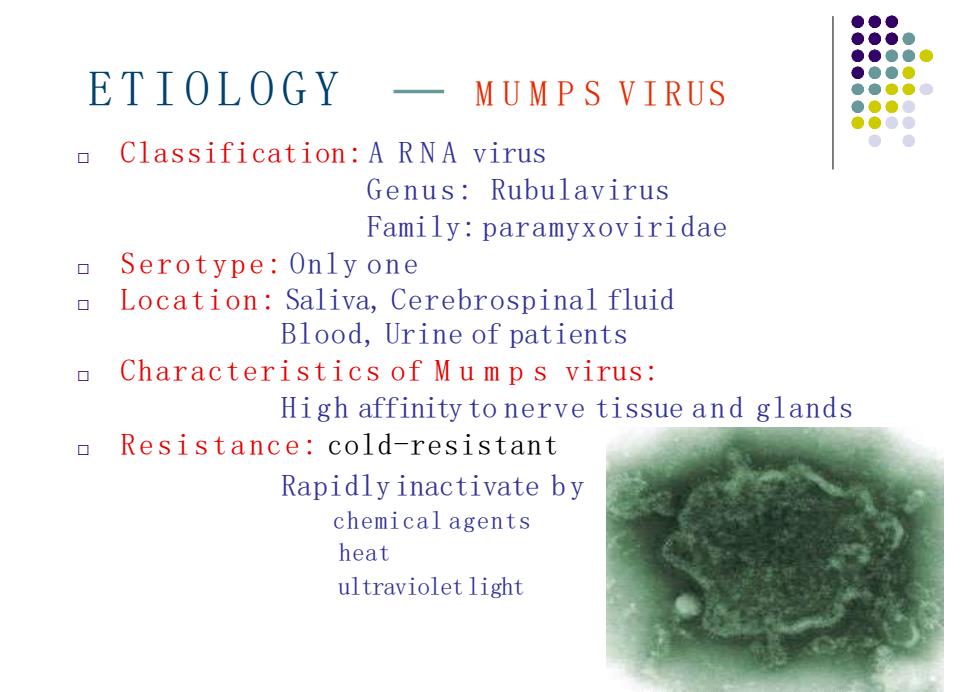 ETIOLOGY — MUMPS VIRUS

□ Classification: A RNA virus
Genus: Rubulavirus
Family: paramyxoviridae

□ Serotype: Only one

□ Location: Saliva, Cerebrospinal fluid
Blood, Urine of patients

□ Characteristics of Mumps virus:
High affinity to nerve tissue and glands

□ Resistance: cold-resistant
Rapidly inactivate by
chemical agents
heat
ultraviolet light